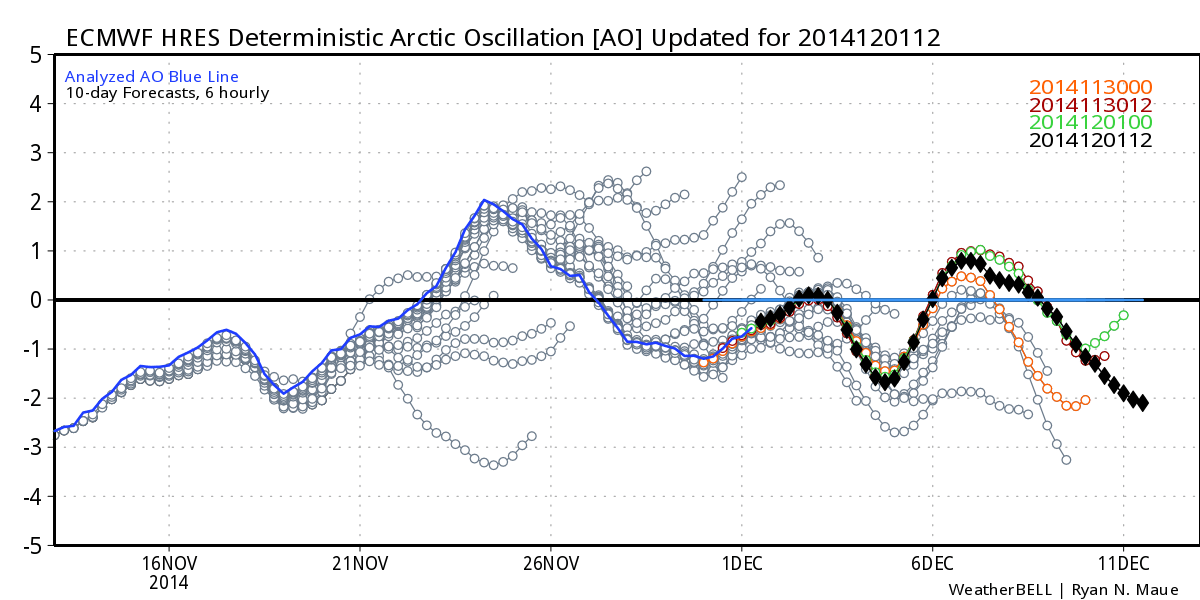 ECMWF HRES Deterministic Arctic Oscillation [AO] Updated for 2014120112

Analyzed AO Blue Line
10-day Forecasts, 6 hourly

2014113000
2014113012
2014120100
2014120112

5
4
3
2
1
0
-1
-2
-3
-4
-5

16NOV
2014
21NOV
26NOV
1DEC
6DEC
11DEC

WeatherBELL | Ryan N. Maue